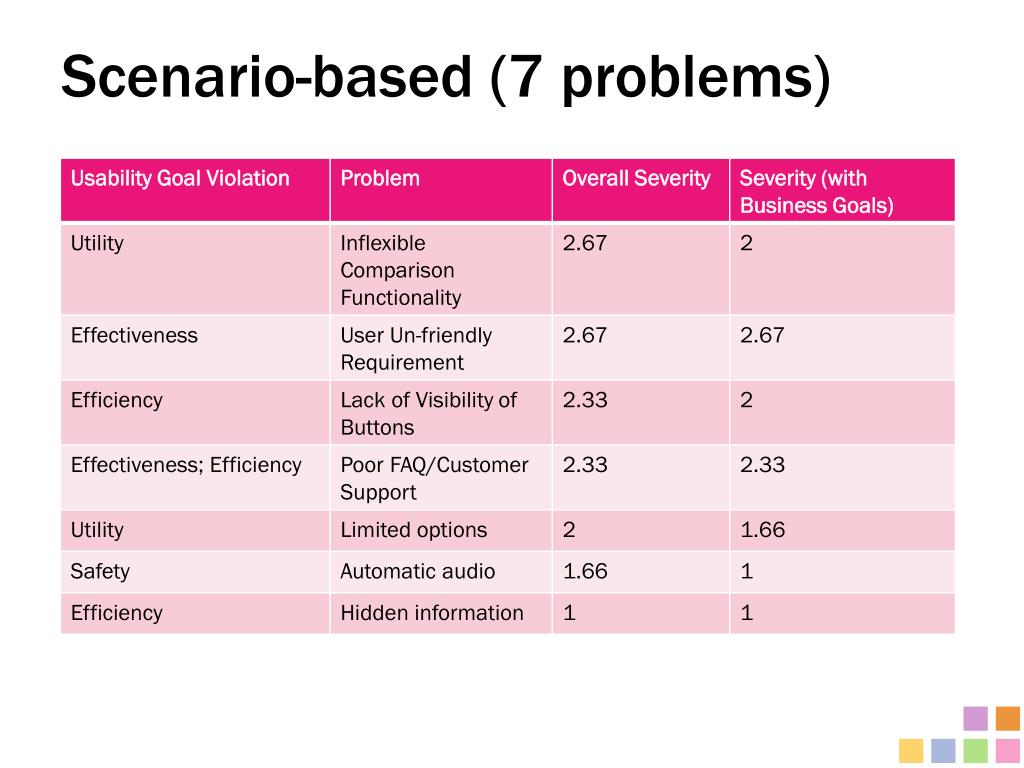 Scenario-based (7 problems)

| Usability Goal Violation | Problem | Overall Severity | Severity (with Business Goals) |
|---|---|---|---|
| Utility | Inflexible Comparison Functionality | 2.67 | 2 |
| Effectiveness | User Un-friendly Requirement | 2.67 | 2.67 |
| Efficiency | Lack of Visibility of Buttons | 2.33 | 2 |
| Effectiveness; Efficiency | Poor FAQ/Customer Support | 2.33 | 2.33 |
| Utility | Limited options | 2 | 1.66 |
| Safety | Automatic audio | 1.66 | 1 |
| Efficiency | Hidden information | 1 | 1 |